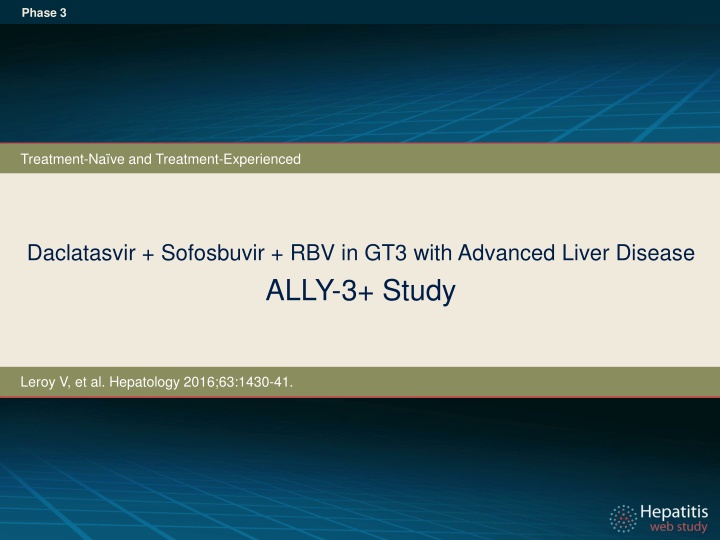 Phase 3

Treatment-Naïve and Treatment-Experienced

Daclatasvir + Sofosbuvir + RBV in GT3 with Advanced Liver Disease
ALLY-3+ Study

Leroy V, et al. Hepatology 2016;63:1430-41.

Hepatitis
web study